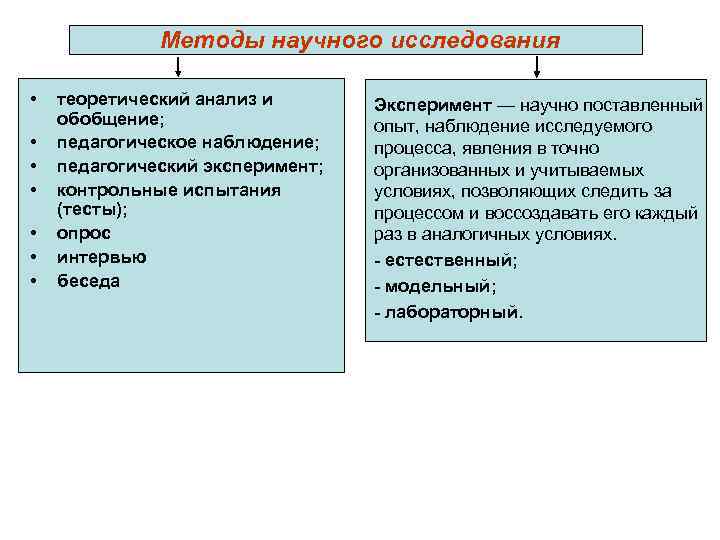 Методы научного исследования

• теоретический анализ и обобщение;
• педагогическое наблюдение;
• педагогический эксперимент;
• контрольные испытания (тесты);
• опрос
• интервью
• беседа

Эксперимент — научно поставленный опыт, наблюдение исследуемого процесса, явления в точно организованных и учитываемых условиях, позволяющих следить за процессом и воссоздавать его каждый раз в аналогичных условиях.

- естественный;
- модельный;
- лабораторный.